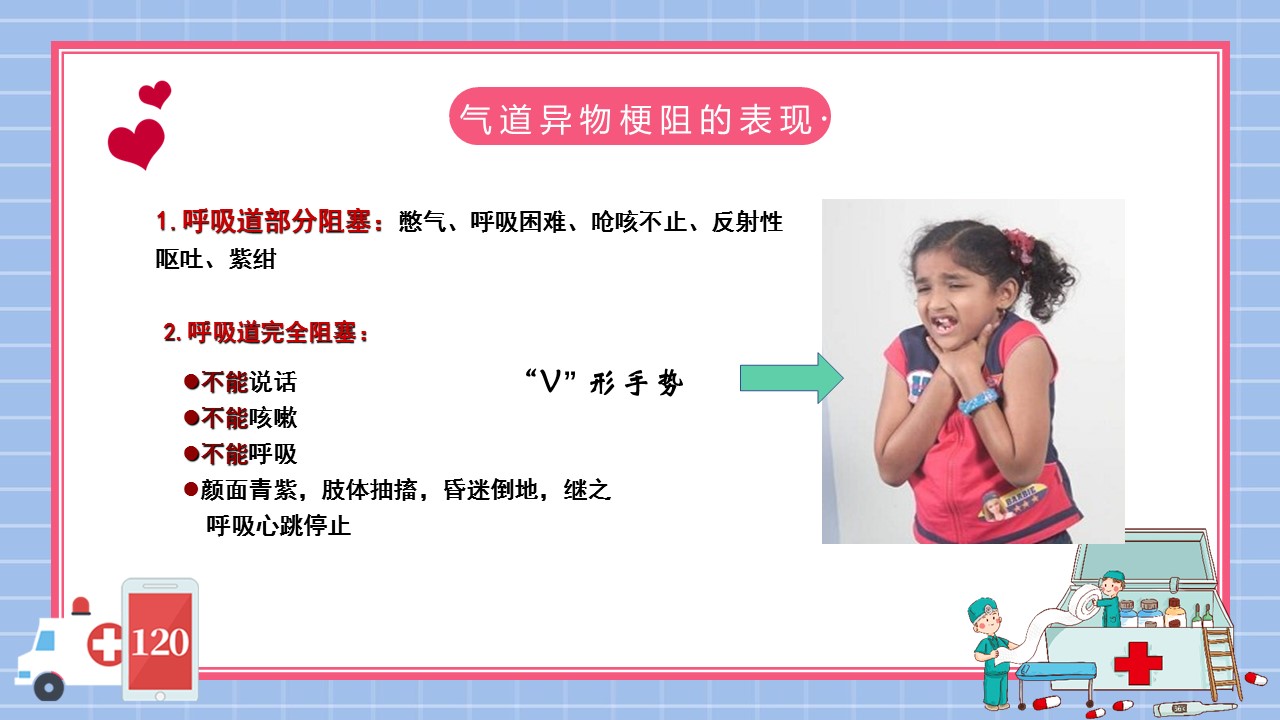 气道异物梗阻的表现·

1. 呼吸道部分阻塞：憋气、呼吸困难、呛咳不止、反射性呕吐、紫绀

2. 呼吸道完全阻塞：

●不能说话
●不能咳嗽
●不能呼吸
●颜面青紫，肢体抽搐，昏迷倒地，继之呼吸心跳停止

“V”形手势

120